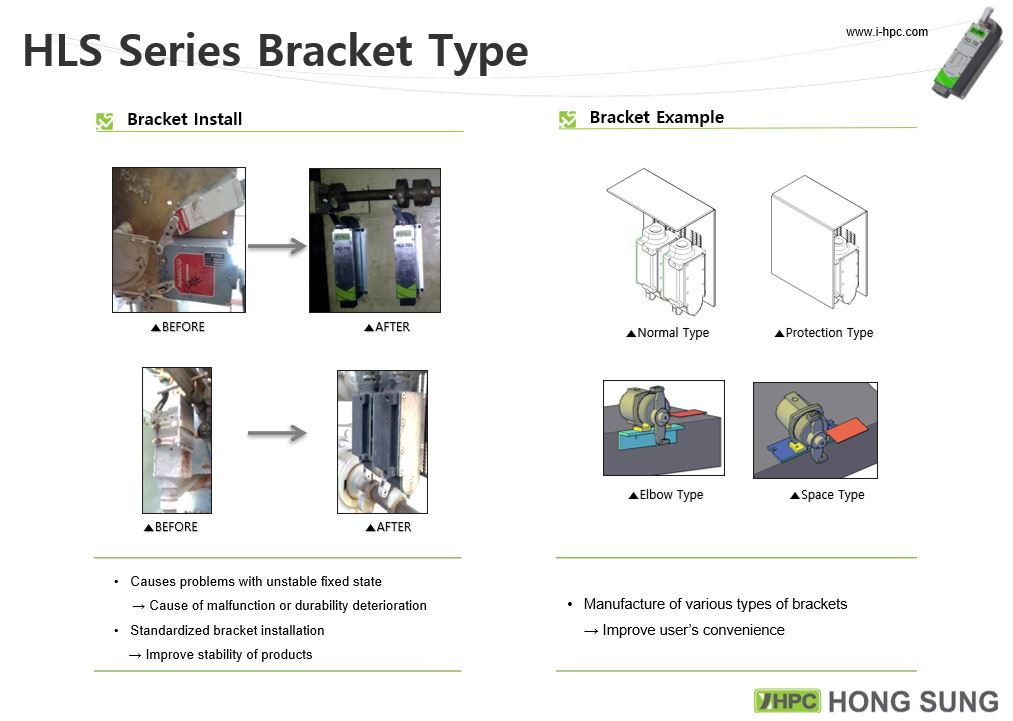 HLS Series Bracket Type

www.i-hpc.com

Bracket Install

▲BEFORE

▲AFTER

▲BEFORE

▲AFTER

• Causes problems with unstable fixed state
→ Cause of malfunction or durability deterioration
• Standardized bracket installation
→ Improve stability of products

Bracket Example

▲Normal Type

▲Protection Type

▲Elbow Type

▲Space Type

• Manufacture of various types of brackets
→ Improve user's convenience

HPC HONG SUNG